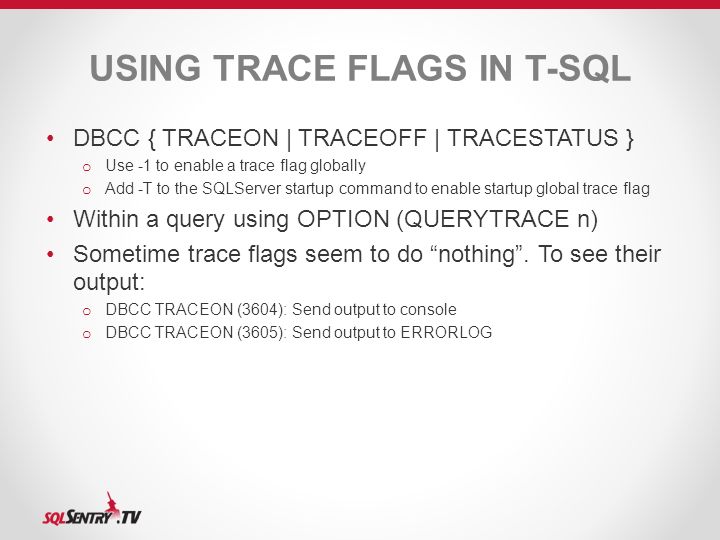 USING TRACE FLAGS IN T-SQL

• DBCC { TRACEON | TRACEOFF | TRACESTATUS }
  o Use -1 to enable a trace flag globally
  o Add -T to the SQLServer startup command to enable startup global trace flag
• Within a query using OPTION (QUERYTRACE n)
• Sometime trace flags seem to do “nothing”. To see their output:
  o DBCC TRACEON (3604): Send output to console
  o DBCC TRACEON (3605): Send output to ERRORLOG

SQLSENTRY.TV